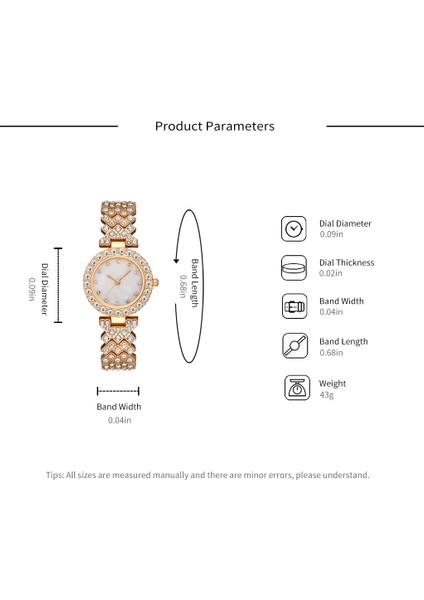 Product Parameters

Dial Diameter
0.09in

Band Length
0.68in

Band Width
0.04in

Dial Diameter
0.09in

Dial Thickness
0.02in

Band Width
0.04in

Band Length
0.68in

Weight
43g

Tips: All sizes are measured manually and there are minor errors, please understand.